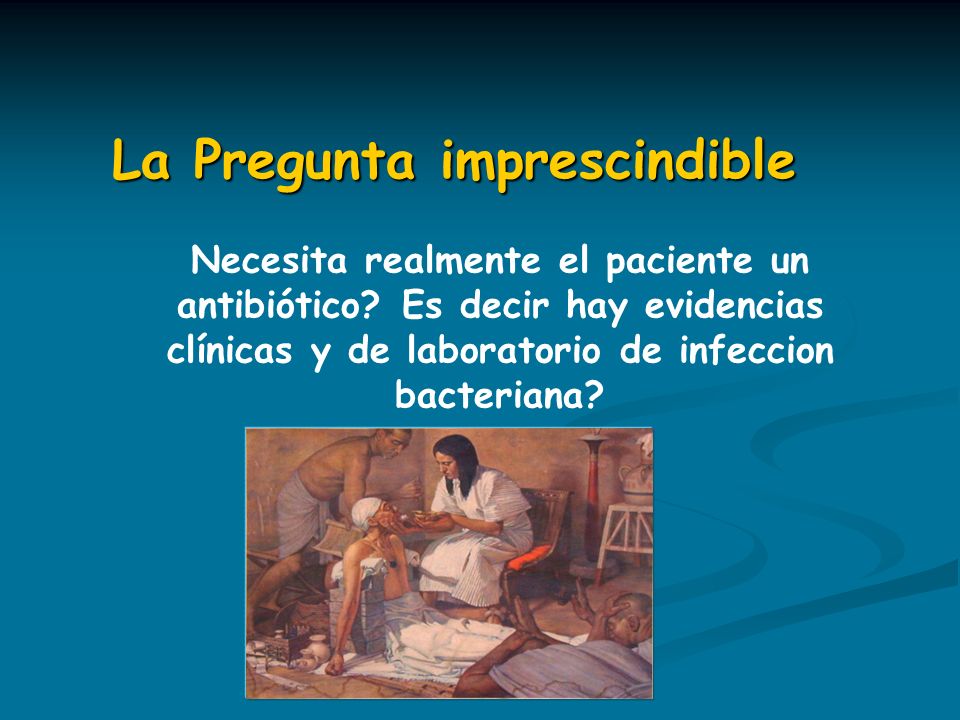 La Pregunta imprescindible

Necesita realmente el paciente un antibiótico? Es decir hay evidencias clínicas y de laboratorio de infeccion bacteriana?